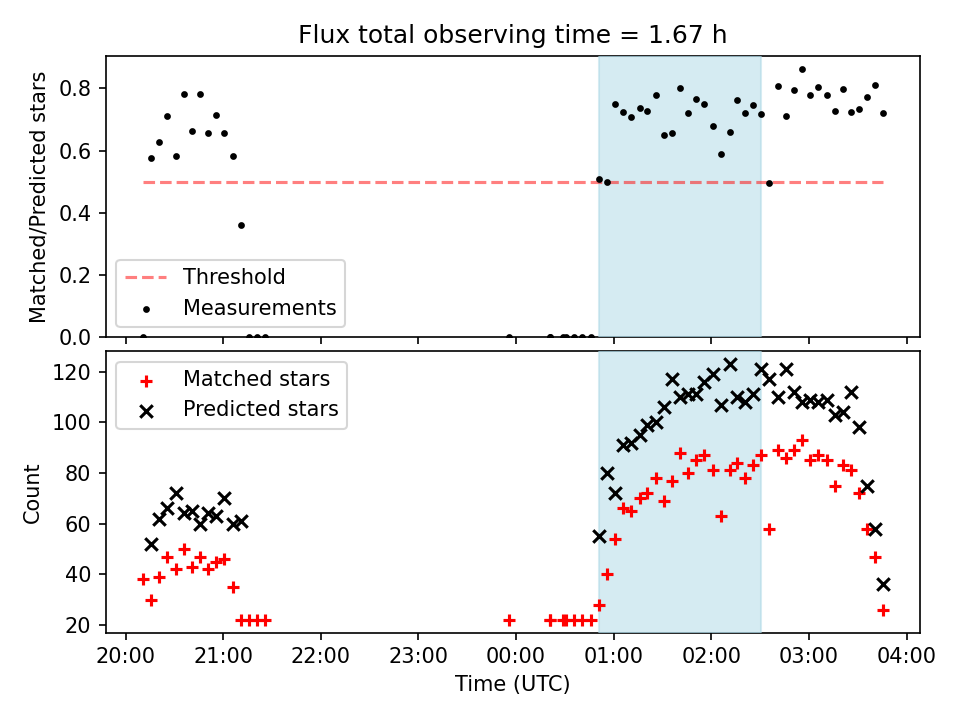 Flux total observing time = 1.67 h

Matched/Predicted stars

0.8
0.6
0.4
0.2
0.0

Threshold
Measurements

Count

120
100
80
60
40
20

Matched stars
Predicted stars

20:00 21:00 22:00 23:00 00:00 01:00 02:00 03:00 04:00

Time (UTC)